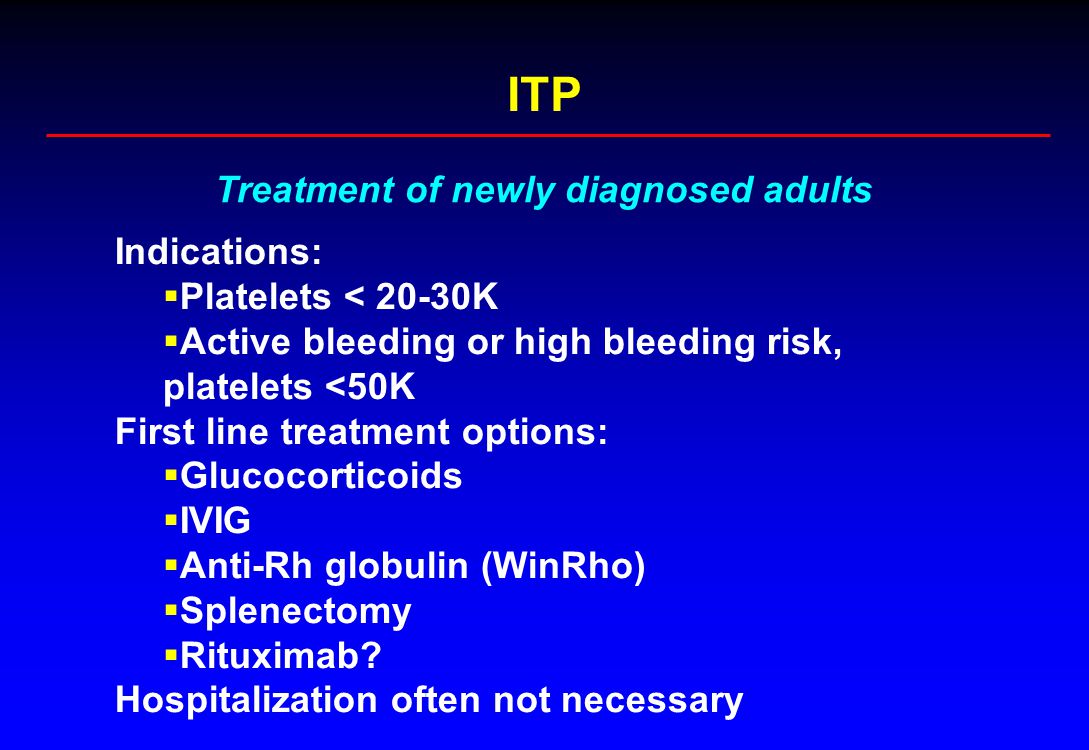 ITP

Treatment of newly diagnosed adults

Indications:
▪Platelets < 20-30K
▪Active bleeding or high bleeding risk, platelets <50K
First line treatment options:
▪Glucocorticoids
▪IVIG
▪Anti-Rh globulin (WinRho)
▪Splenectomy
▪Rituximab?
Hospitalization often not necessary